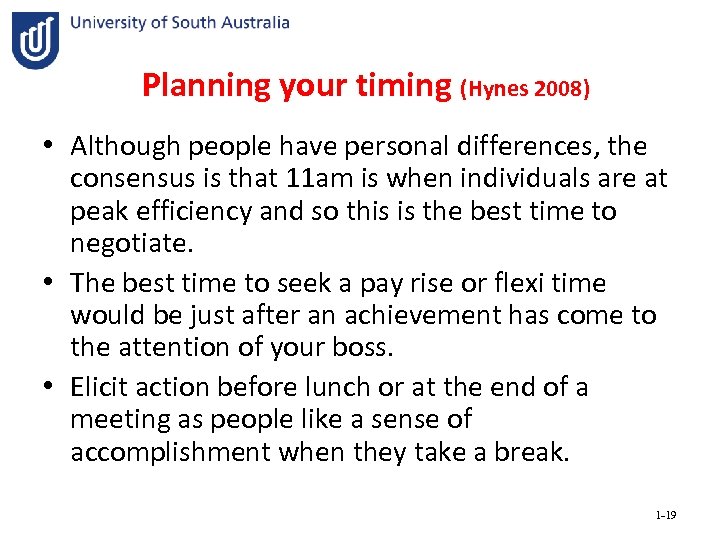 University of South Australia

Planning your timing (Hynes 2008)

• Although people have personal differences, the consensus is that 11am is when individuals are at peak efficiency and so this is the best time to negotiate.

• The best time to seek a pay rise or flexi time would be just after an achievement has come to the attention of your boss.

• Elicit action before lunch or at the end of a meeting as people like a sense of accomplishment when they take a break.

1-19